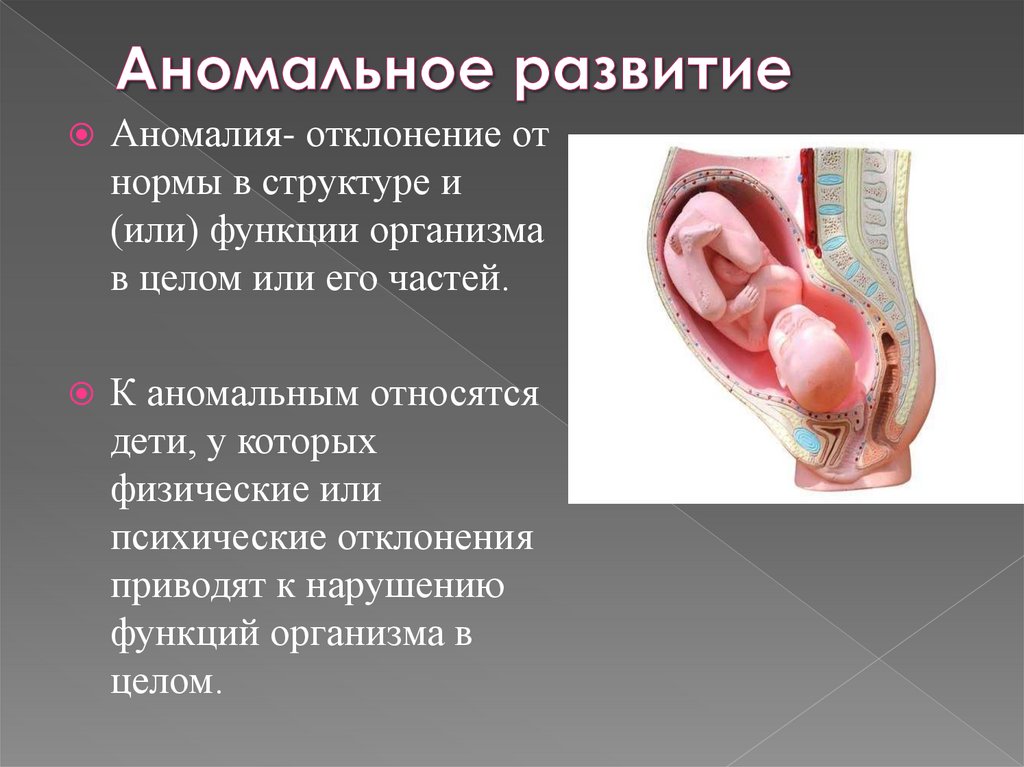 Аномальное развитие

Аномалия- отклонение от нормы в структуре и (или) функции организма в целом или его частей.

К аномальным относятся дети, у которых физические или психические отклонения приводят к нарушению функций организма в целом.